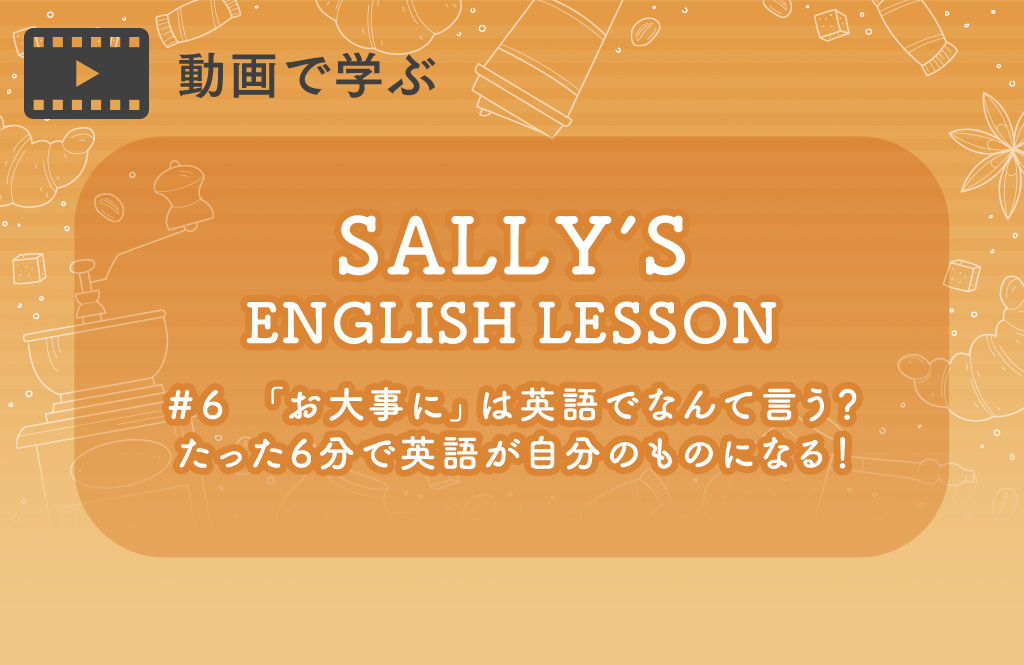 動画で学ぶ

SALLY'S
ENGLISH LESSON

#6 「お大事に」は英語でなんて言う?
たった6分で英語が自分のものになる!